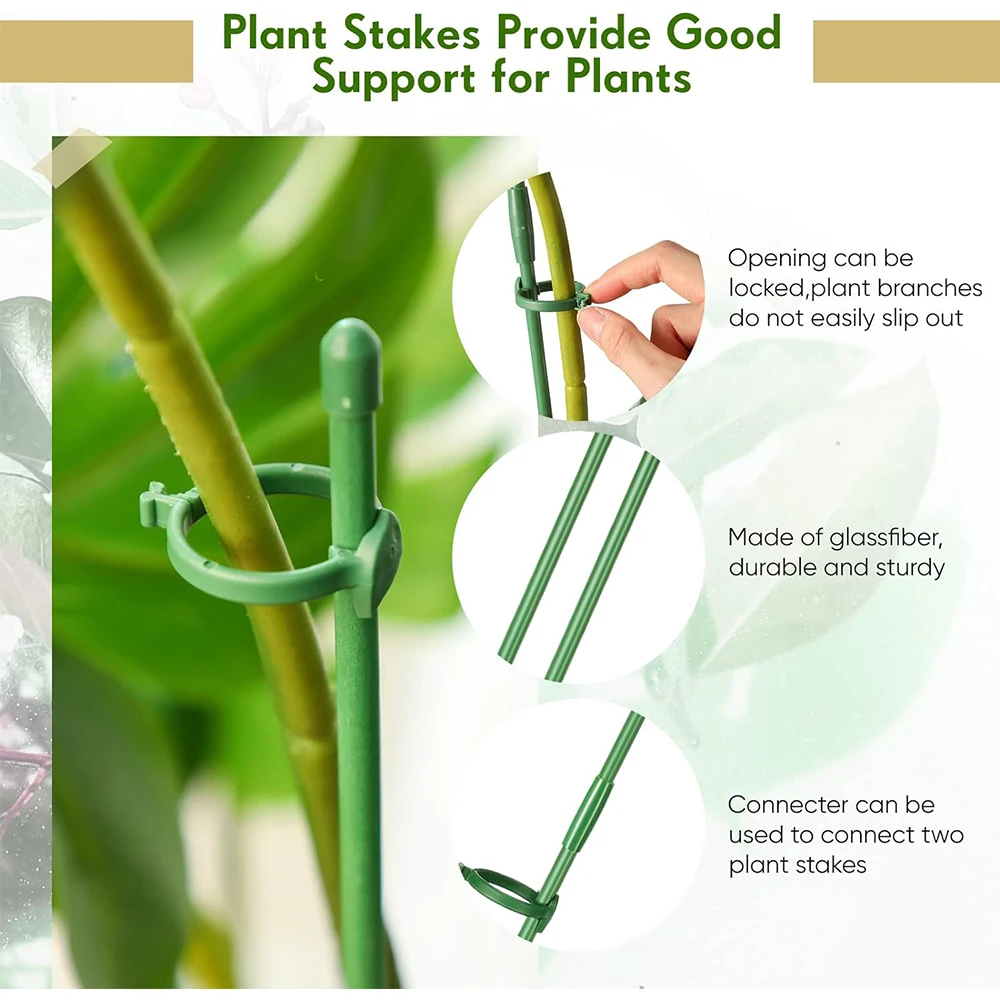 Plant Stakes Provide Good Support for Plants

Opening can be locked,plant branches do not easily slip out

Made of glassfiber, durable and sturdy

Connecter can be used to connect two plant stakes